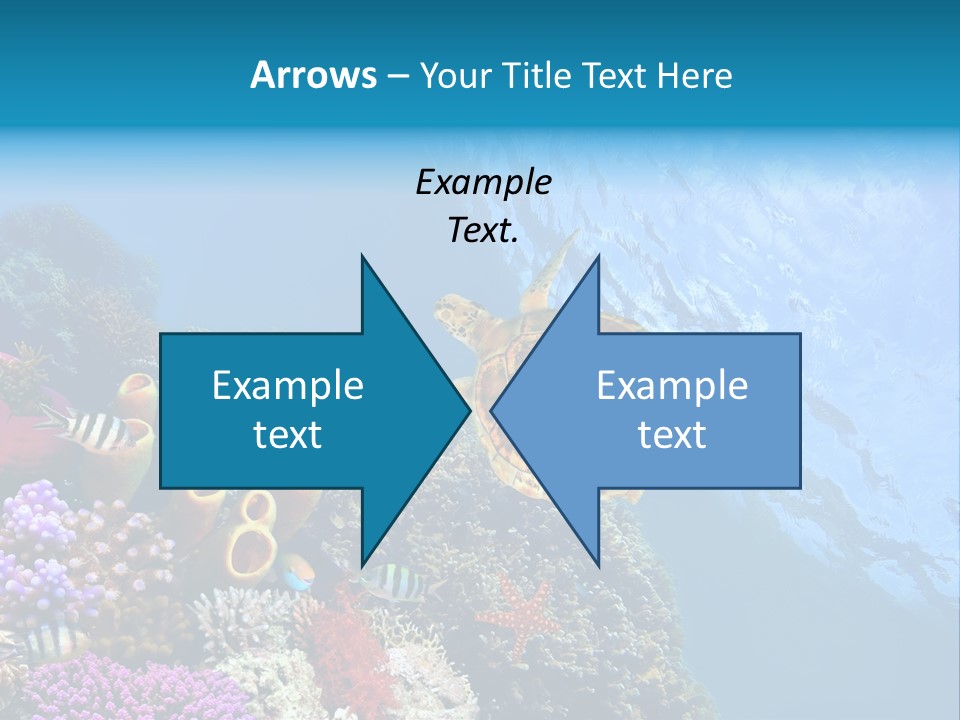 Arrows – Your Title Text Here

Example Text.

Example text

Example text